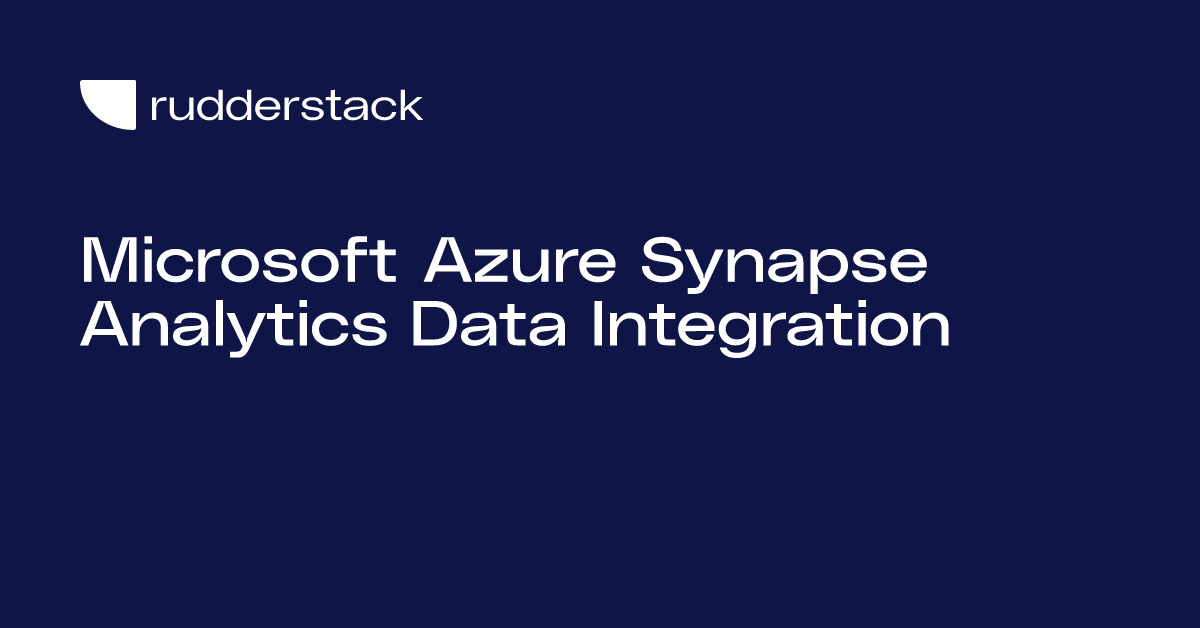 rudderstack

Microsoft Azure Synapse Analytics Data Integration